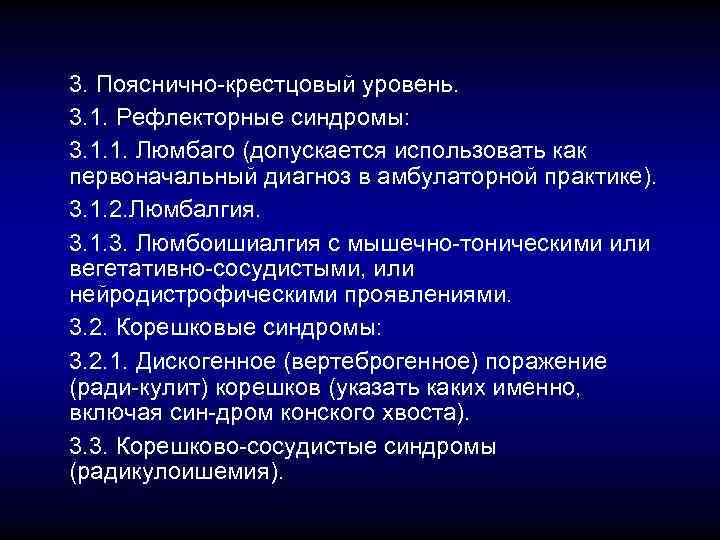 3. Пояснично-крестцовый уровень.

3.1. Рефлекторные синдромы:

3.1.1. Люмбаго (допускается использовать как первоначальный диагноз в амбулаторной практике).

3.1.2.Люмбалгия.

3.1.3. Люмбоишиалгия с мышечно-тоническими или вегетативно-сосудистыми, или нейродистрофическими проявлениями.

3.2. Корешковые синдромы:

3.2.1. Дискогенное (вертеброгенное) поражение (ради-кулит) корешков (указать каких именно, включая син-дром конского хвоста).

3.3. Корешково-сосудистые синдромы (радикулоишемия).